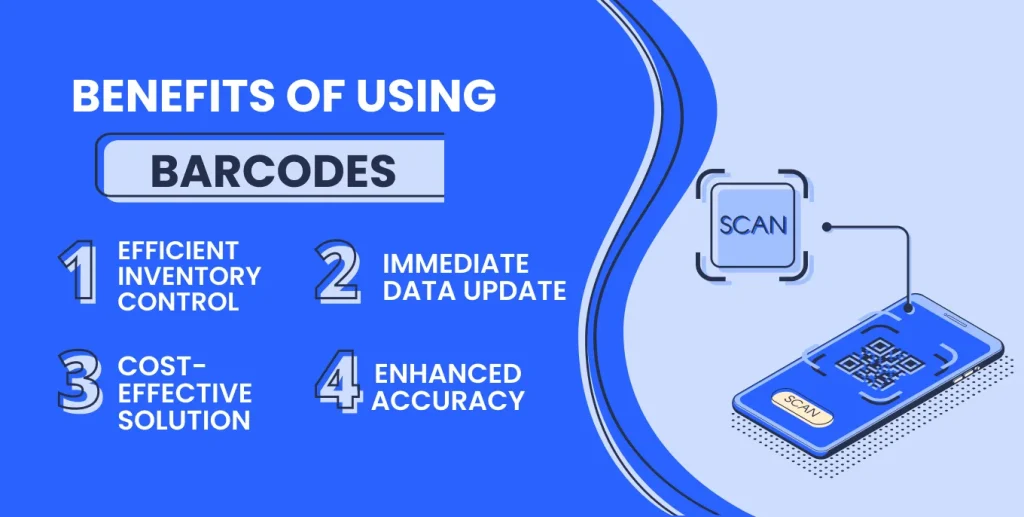 BENEFITS OF USING

BARCODES

1 EFFICIENT INVENTORY CONTROL

2 IMMEDIATE DATA UPDATE

3 COST-EFFECTIVE SOLUTION

4 ENHANCED ACCURACY

SCAN

SCAN